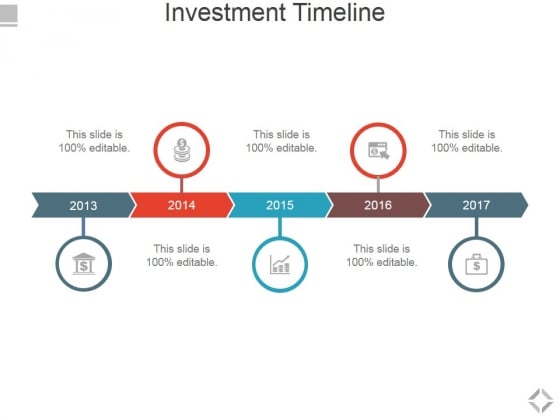 Investment Timeline

This slide is 100% editable.

This slide is 100% editable.

This slide is 100% editable.

2013

2014

2015

2016

2017

This slide is 100% editable.

This slide is 100% editable.